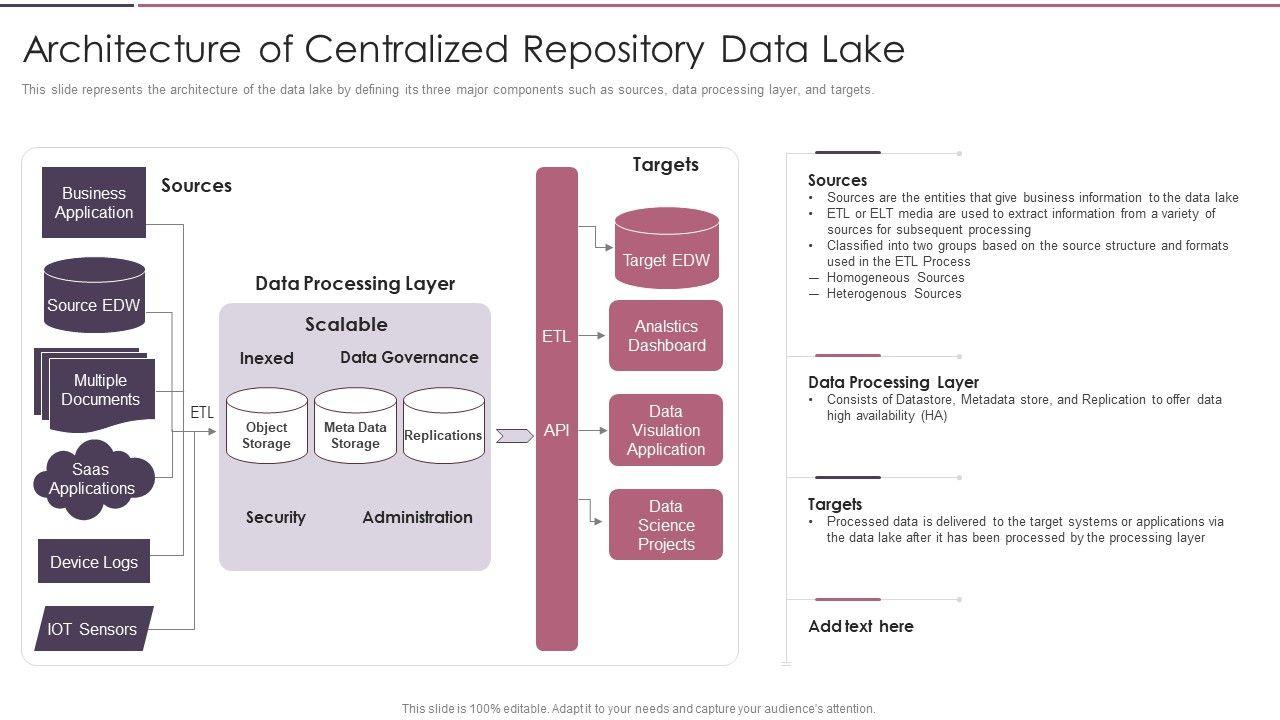 Architecture of Centralized Repository Data Lake

This slide represents the architecture of the data lake by defining its three major components such as sources, data processing layer, and targets.

Sources

Business Application

Source EDW

Multiple Documents

Saas Applications

Device Logs

IOT Sensors

ETL

Data Processing Layer

Scalable

Inexed

Data Governance

Object Storage

Meta Data Storage

Replications

Security

Administration

ETL

API

Targets

Target EDW

Analstics Dashboard

Data Visulation Application

Data Science Projects

Sources
• Sources are the entities that give business information to the data lake
• ETL or ELT media are used to extract information from a variety of sources for subsequent processing
• Classified into two groups based on the source structure and formats used in the ETL Process
— Homogeneous Sources
— Heterogenous Sources

Data Processing Layer
• Consists of Datastore, Metadata store, and Replication to offer data high availability (HA)

Targets
• Processed data is delivered to the target systems or applications via the data lake after it has been processed by the processing layer

Add text here

This slide is 100% editable. Adapt it to your needs and capture your audience's attention.